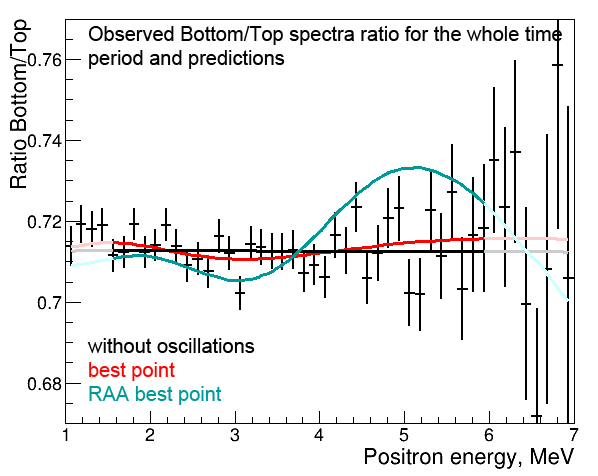 Observed Bottom/Top spectra ratio for the whole time period and predictions

Ratio Bottom/Top

0.76

0.74

0.72

0.7

0.68

without oscillations
best point
RAA best point

1 2 3 4 5 6 7

Positron energy, MeV